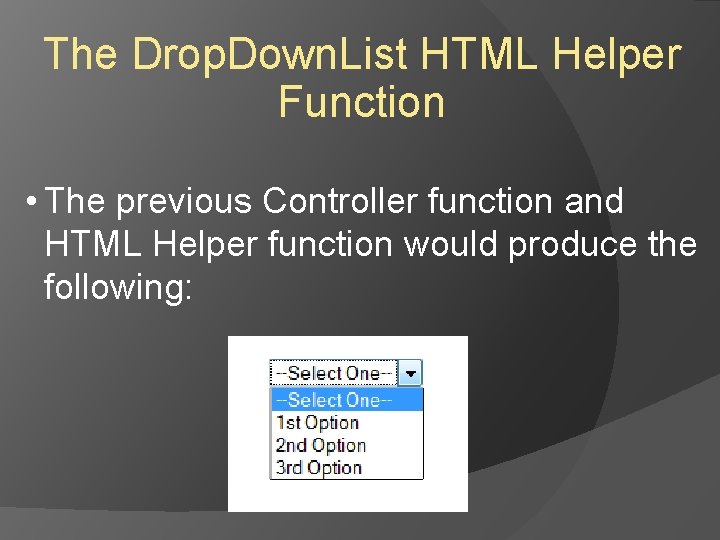 The DropDownList HTML Helper Function

• The previous Controller function and HTML Helper function would produce the following:

--Select One--

--Select One--
1st Option
2nd Option
3rd Option